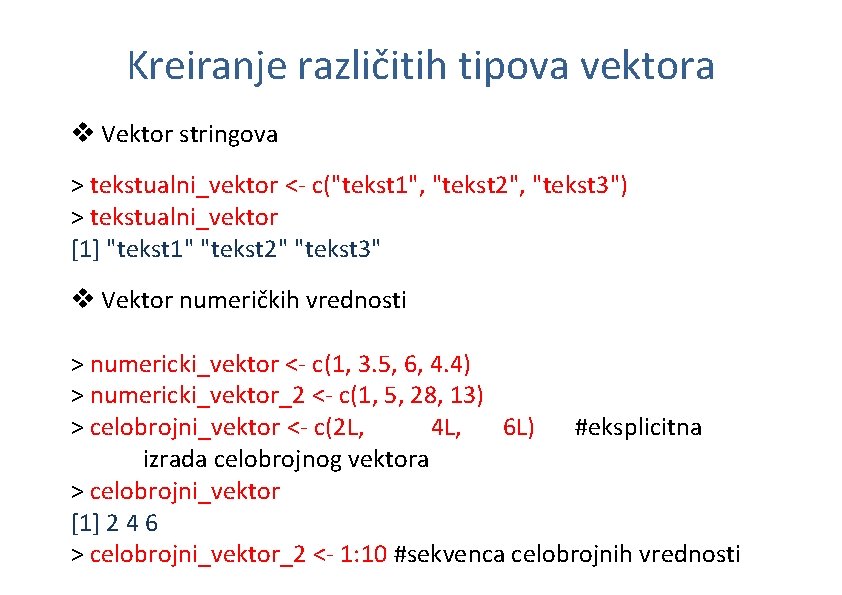 Kreiranje različitih tipova vektora

❖ Vektor stringova

> tekstualni_vektor <- c("tekst1", "tekst2", "tekst3")
> tekstualni_vektor
[1] "tekst1" "tekst2" "tekst3"

❖ Vektor numeričkih vrednosti

> numericki_vektor <- c(1, 3.5, 6, 4.4)
> numericki_vektor_2 <- c(1, 5, 28, 13)
> celobrojni_vektor <- c(2L, 4L, 6L) #eksplicitna izrada celobrojnog vektora
> celobrojni_vektor
[1] 2 4 6
> celobrojni_vektor_2 <- 1:10 #sekvenca celobrojnih vrednosti